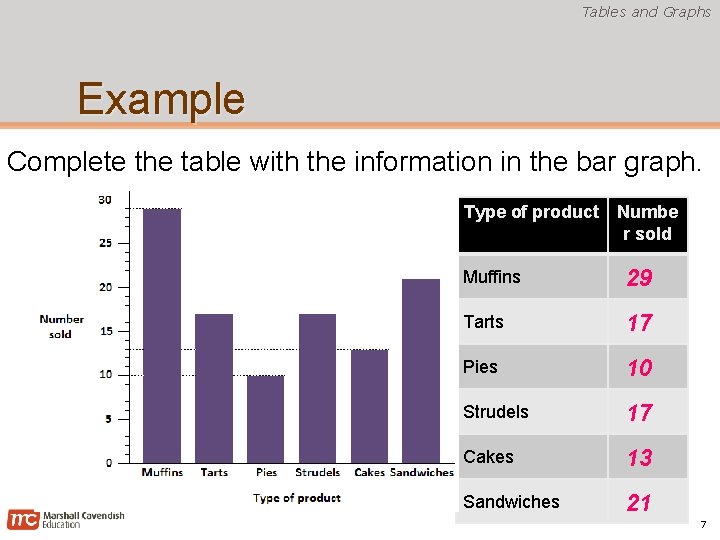 Tables and Graphs

Example

Complete the table with the information in the bar graph.

30
25
20
15
10
5
0

Number sold

Muffins Tarts Pies Strudels Cakes Sandwiches

Type of product

| Type of product | Number sold |
|---|---|
| Muffins | 29 |
| Tarts | 17 |
| Pies | 10 |
| Strudels | 17 |
| Cakes | 13 |
| Sandwiches | 21 |

mc Marshall Cavendish Education

7